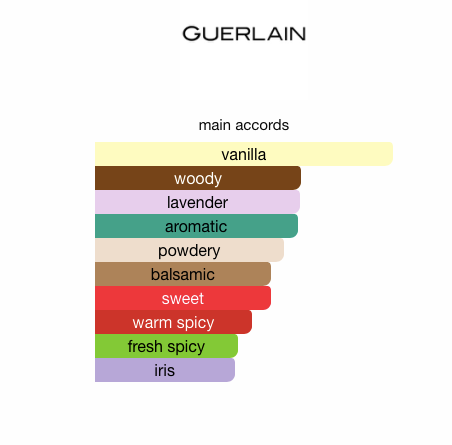 GUERLAIN

main accords

vanilla
woody
lavender
aromatic
powdery
balsamic
sweet
warm spicy
fresh spicy
iris